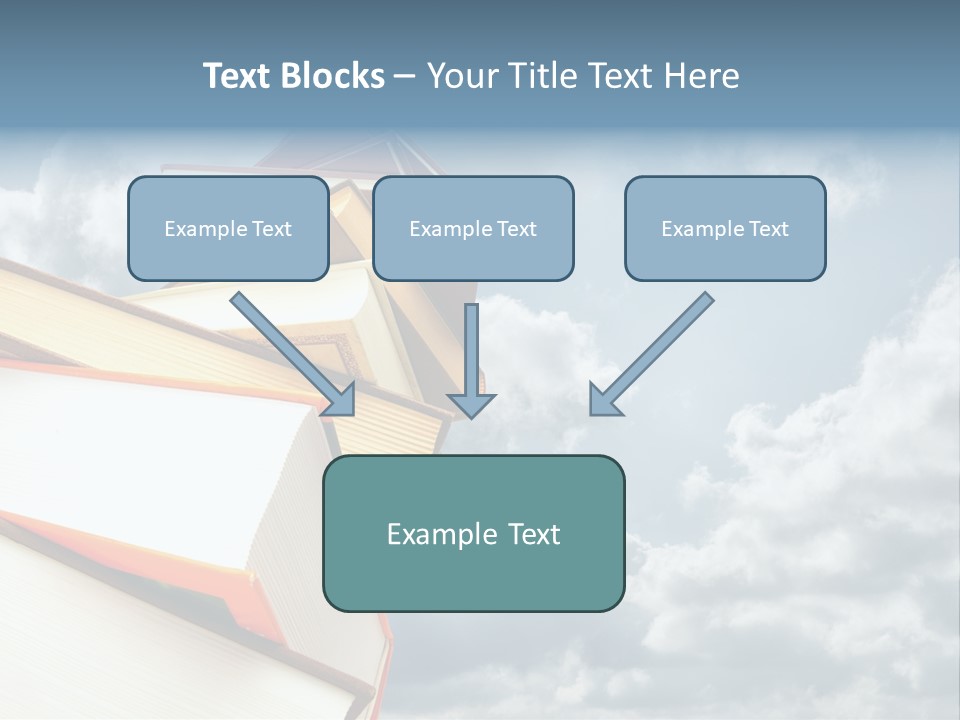 Text Blocks – Your Title Text Here

Example Text

Example Text

Example Text

Example Text